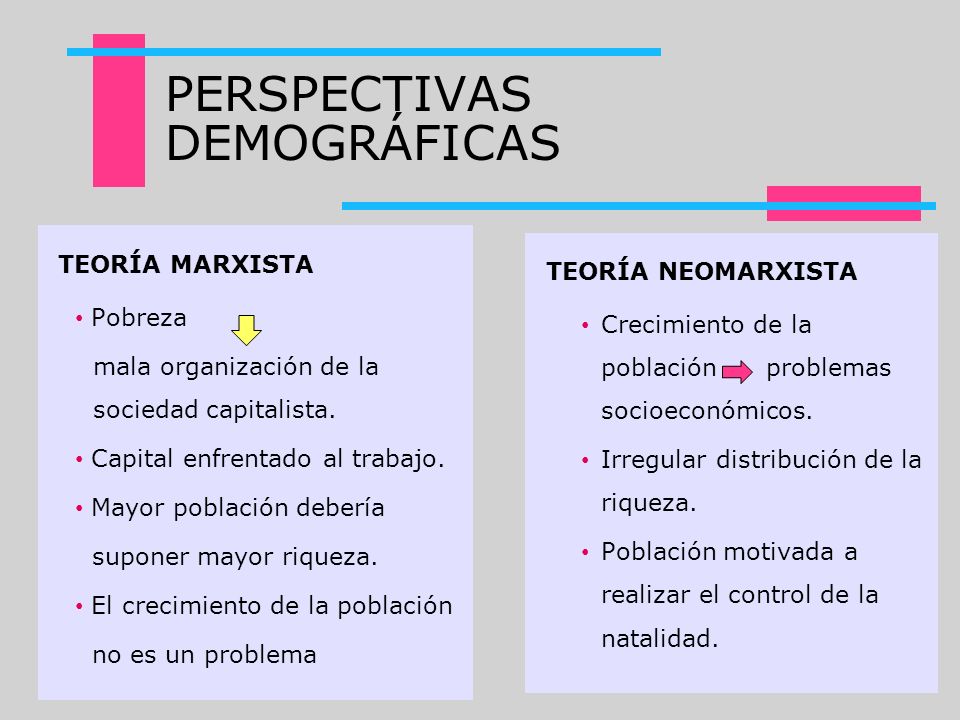 PERSPECTIVAS DEMOGRÁFICAS

TEORÍA MARXISTA

• Pobreza

mala organización de la sociedad capitalista.

• Capital enfrentado al trabajo.

• Mayor población debería suponer mayor riqueza.

• El crecimiento de la población no es un problema

TEORÍA NEOMARXISTA

• Crecimiento de la población problemas socioeconómicos.

• Irregular distribución de la riqueza.

• Población motivada a realizar el control de la natalidad.